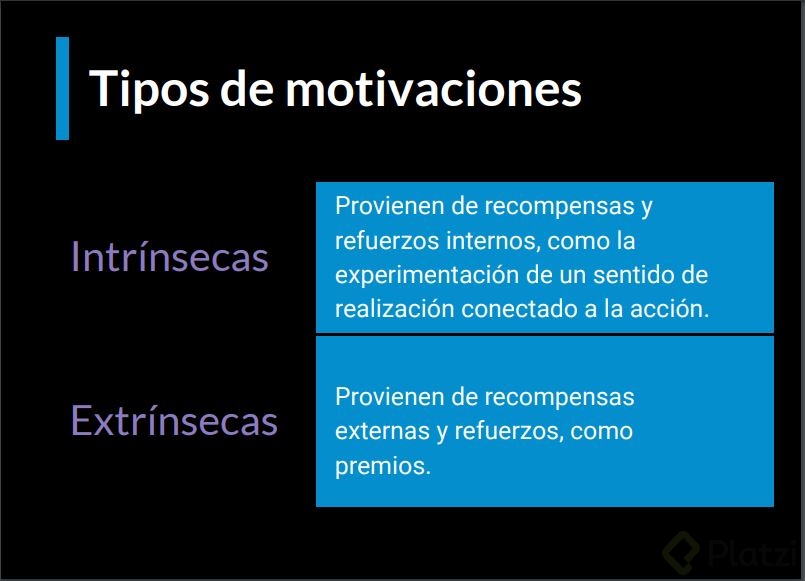 Tipos de motivaciones

Intrínsecas

Provienen de recompensas y refuerzos internos, como la experimentación de un sentido de realización conectado a la acción.

Extrínsecas

Provienen de recompensas externas y refuerzos, como premios.

Platzi